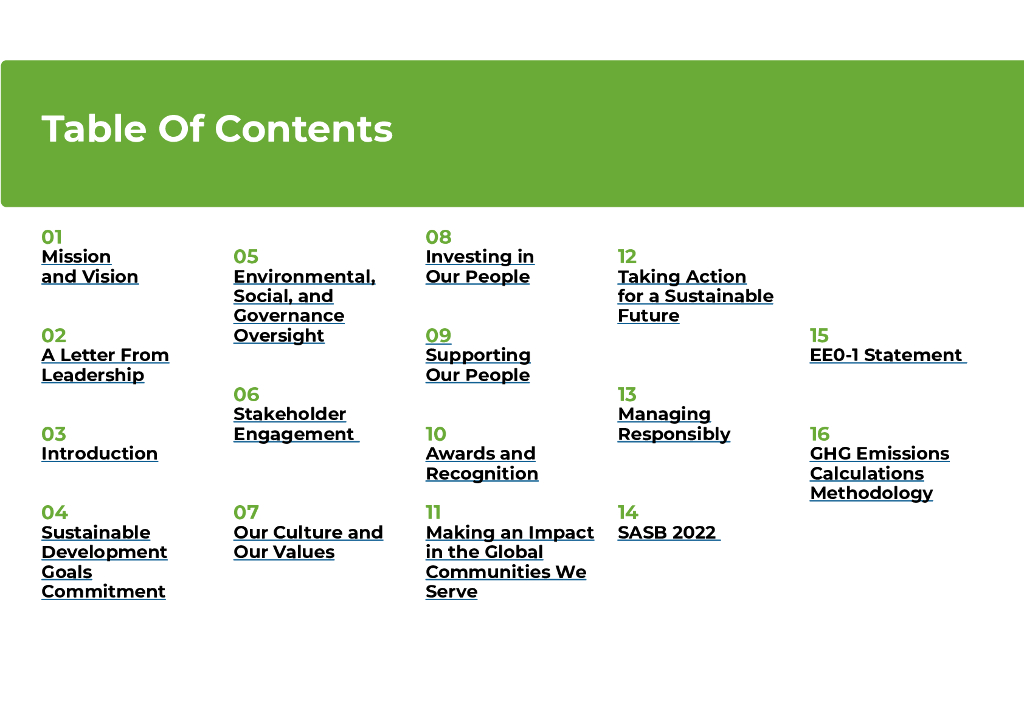 Table Of Contents

01
Mission and Vision

02
A Letter From Leadership

03
Introduction

04
Sustainable Development Goals Commitment

05
Environmental, Social, and Governance Oversight

06
Stakeholder Engagement

07
Our Culture and Our Values

08
Investing in Our People

09
Supporting Our People

10
Awards and Recognition

11
Making an Impact in the Global Communities We Serve

12
Taking Action for a Sustainable Future

13
Managing Responsibly

14
SASB 2022

15
EE0-1 Statement

16
GHG Emissions Calculations Methodology